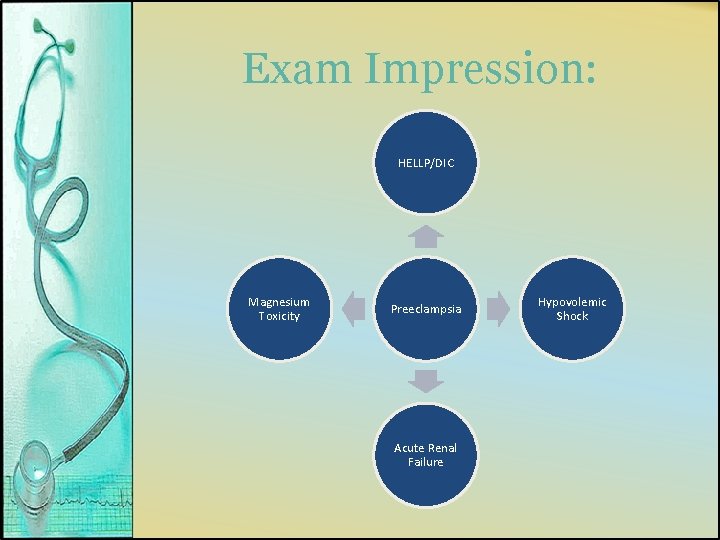 Exam Impression:

HELLP/DIC

Magnesium Toxicity

Preeclampsia

Hypovolemic Shock

Acute Renal Failure